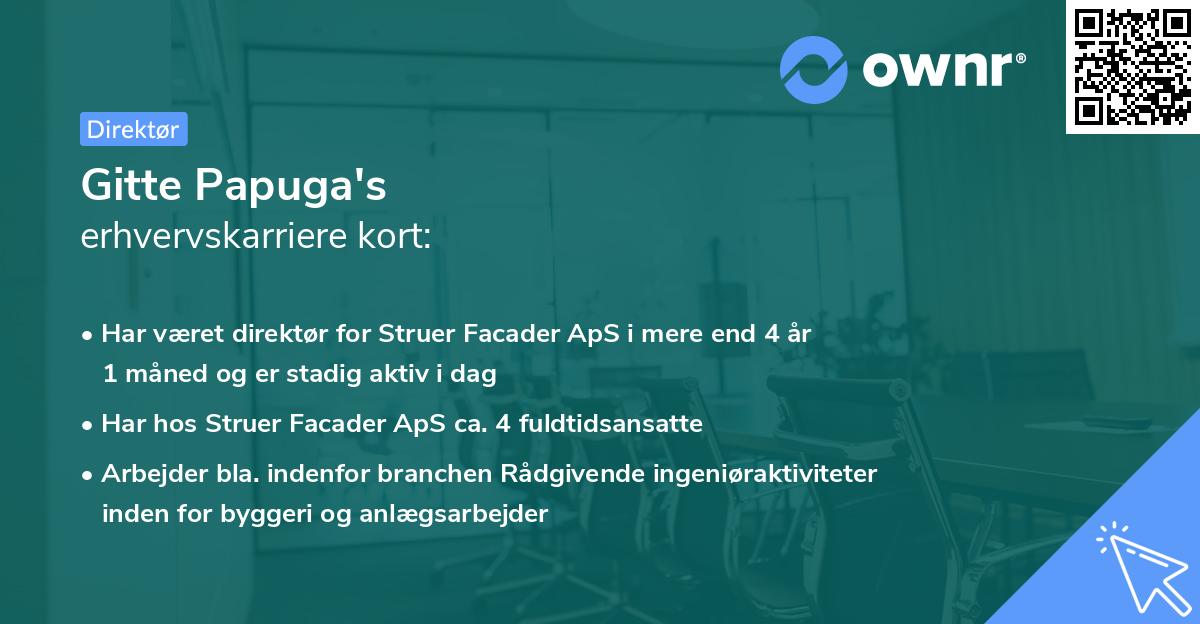 ownr®

Direktør

Gitte Papuga's
erhvervskarriere kort:

• Har været direktør for Struer Facader ApS i mere end 4 år 1 måned og er stadig aktiv i dag

• Har hos Struer Facader ApS ca. 4 fuldtidsansatte

• Arbejder bla. indenfor branchen Rådgivende ingeniøraktiviteter inden for byggeri og anlægsarbejder